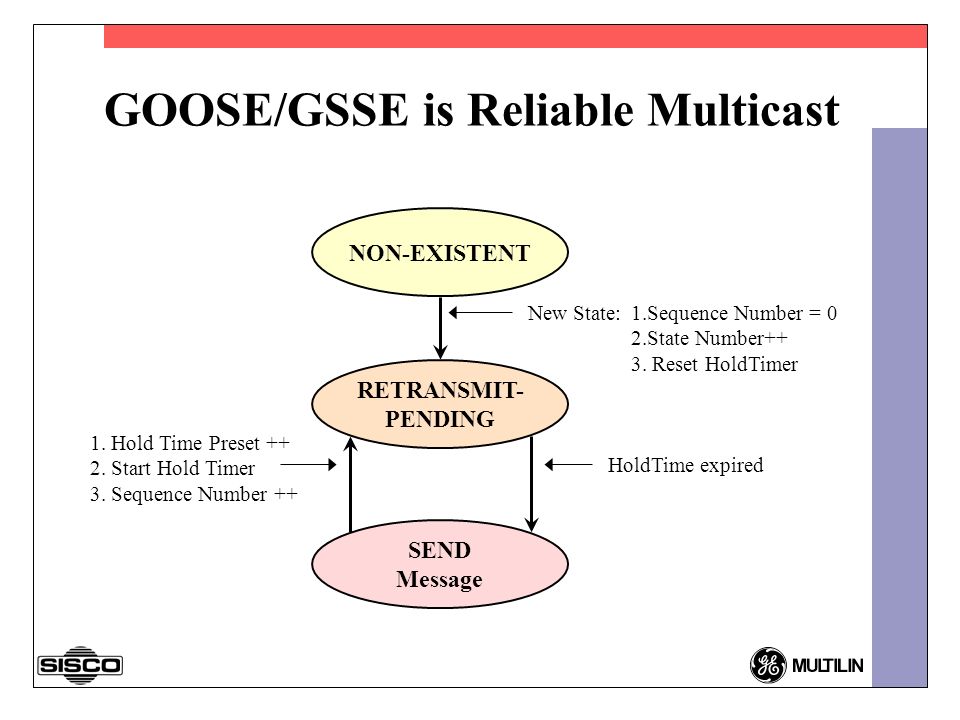 GOOSE/GSSE is Reliable Multicast

NON-EXISTENT

New State: 1.Sequence Number = 0
2.State Number++
3. Reset HoldTimer

RETRANSMIT-PENDING

1. Hold Time Preset ++
2. Start Hold Timer
3. Sequence Number ++

HoldTime expired

SEND Message

SISCO

GE MULTILIN